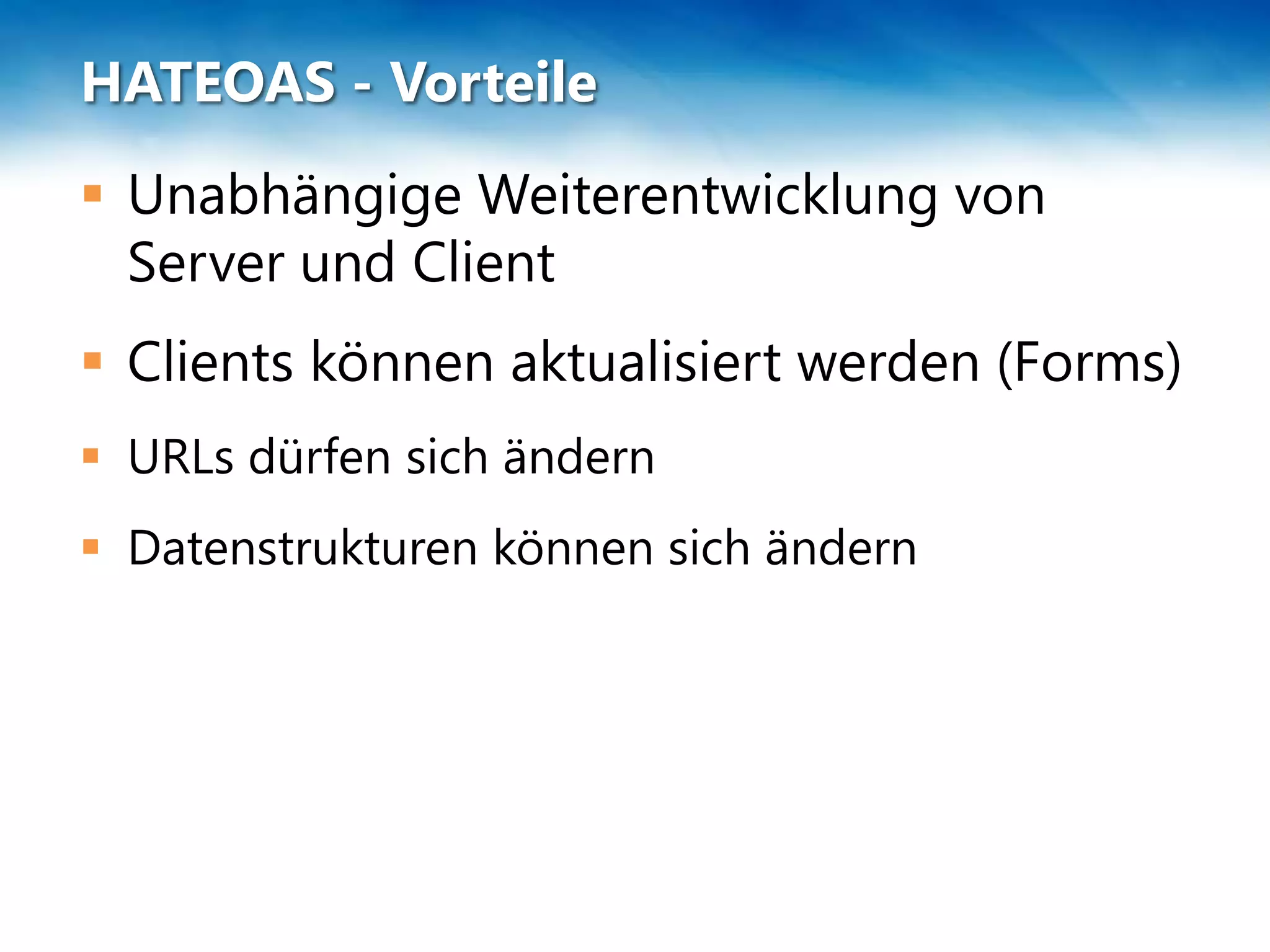 HATEOAS - Vorteile

- Unabhängige Weiterentwicklung von Server und Client
- Clients können aktualisiert werden (Forms)
- URLs dürfen sich ändern
- Datenstrukturen können sich ändern